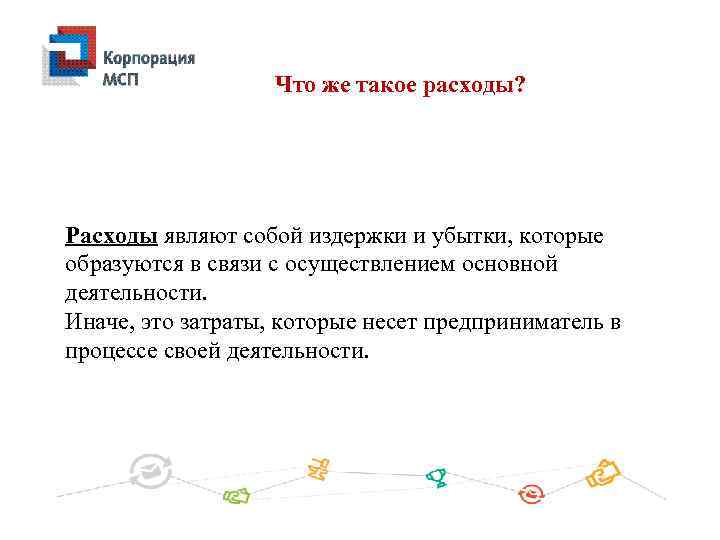 Корпорация МСП

Что же такое расходы?

Расходы являют собой издержки и убытки, которые образуются в связи с осуществлением основной деятельности.
Иначе, это затраты, которые несет предприниматель в процессе своей деятельности.